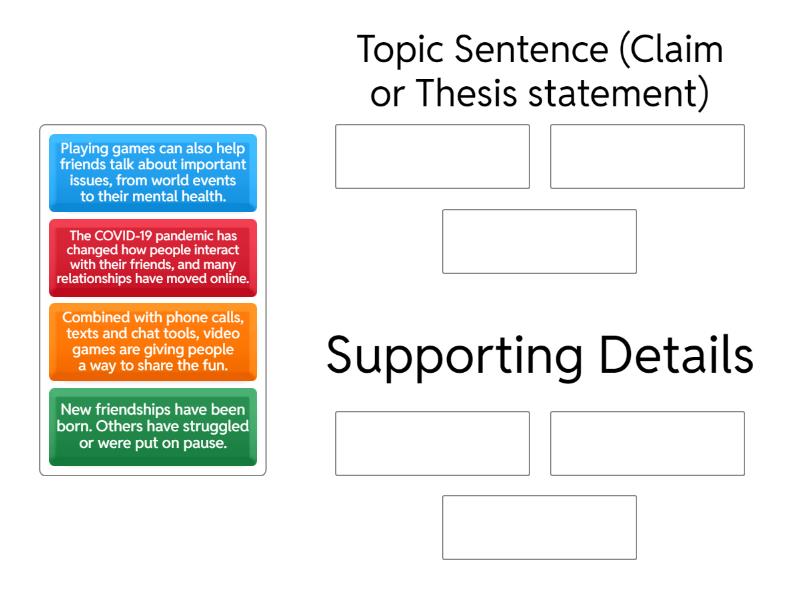 Playing games can also help friends talk about important issues, from world events to their mental health.

The COVID-19 pandemic has changed how people interact with their friends, and many relationships have moved online.

Combined with phone calls, texts and chat tools, video games are giving people a way to share the fun.

New friendships have been born. Others have struggled or were put on pause.

Topic Sentence (Claim or Thesis statement)

Supporting Details